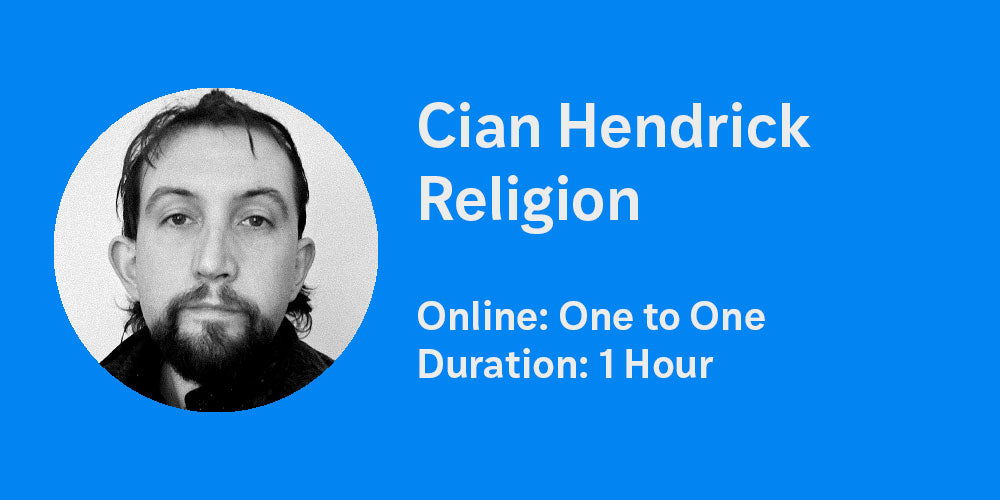 Cian Hendrick
Religion

Online: One to One
Duration: 1 Hour